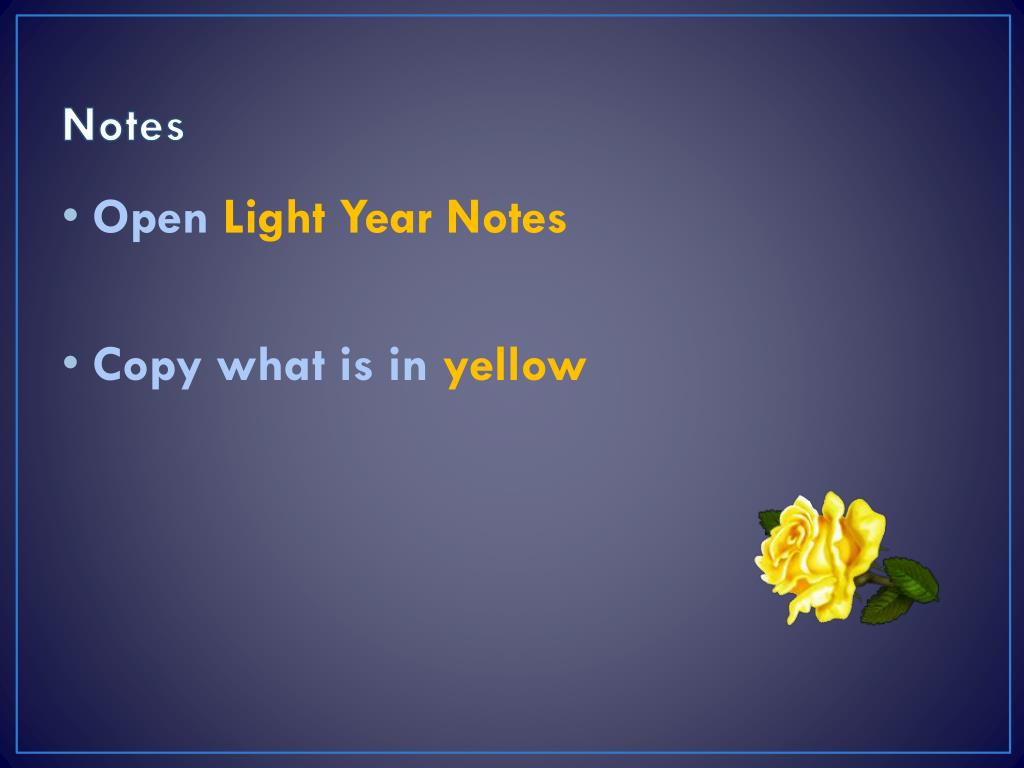 Notes

• Open Light Year Notes

• Copy what is in yellow